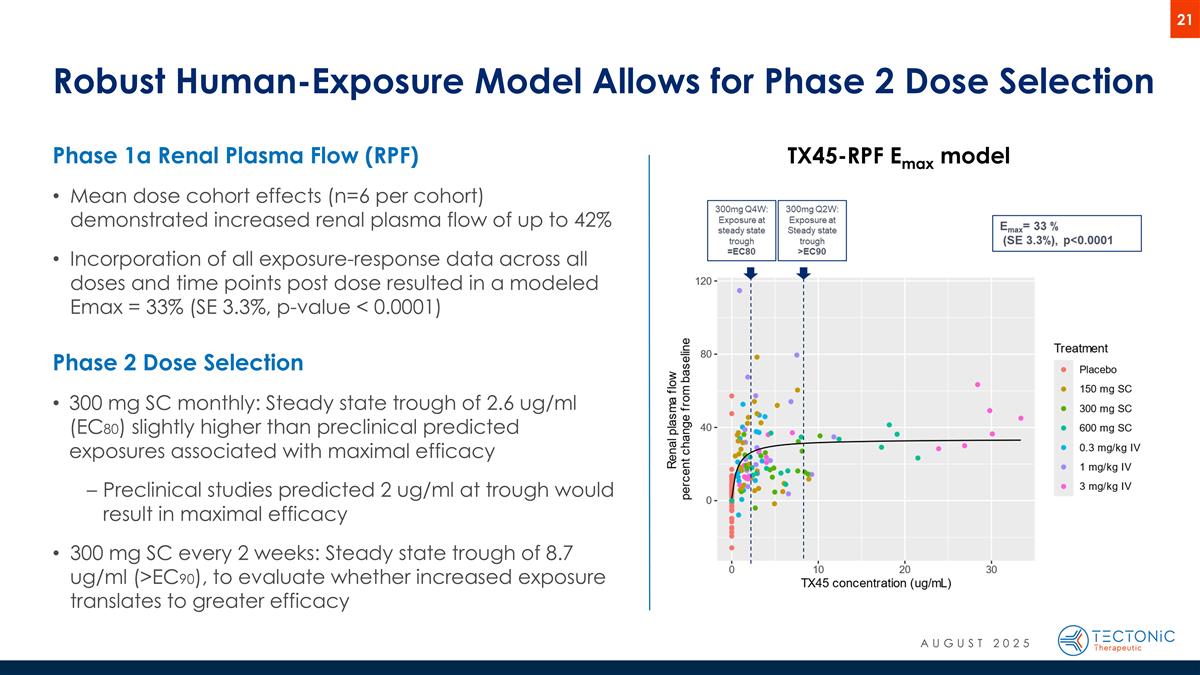 21

Robust Human-Exposure Model Allows for Phase 2 Dose Selection

Phase 1a Renal Plasma Flow (RPF)

• Mean dose cohort effects (n=6 per cohort) demonstrated increased renal plasma flow of up to 42%

• Incorporation of all exposure-response data across all doses and time points post dose resulted in a modeled Emax = 33% (SE 3.3%, p-value < 0.0001)

Phase 2 Dose Selection

• 300 mg SC monthly: Steady state trough of 2.6 ug/ml ($EC_{80}$) slightly higher than preclinical predicted exposures associated with maximal efficacy

– Preclinical studies predicted 2 ug/ml at trough would result in maximal efficacy

• 300 mg SC every 2 weeks: Steady state trough of 8.7 ug/ml (>$EC_{90}$), to evaluate whether increased exposure translates to greater efficacy

TX45-RPF $E_{max}$ model

300mg Q4W: Exposure at steady state trough =EC80

300mg Q2W: Exposure at Steady state trough >EC90

$E_{max}$= 33 % (SE 3.3%), p<0.0001

Renal plasma flow percent change from baseline

120
80
40
0

0
10
20
30

TX45 concentration (ug/mL)

Treatment
Placebo
150 mg SC
300 mg SC
600 mg SC
0.3 mg/kg IV
1 mg/kg IV
3 mg/kg IV

AUGUST 2025

TECTONiC Therapeutic